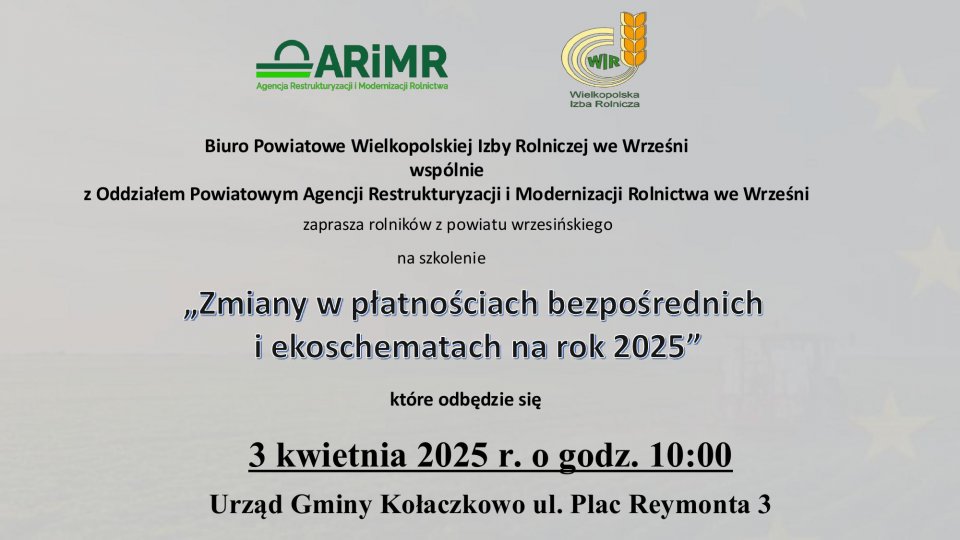 ARiMR
Agencja Restrukturyzacji i Modernizacji Rolnictwa

WIR
Wielkopolska
Izba Rolnicza

Biuro Powiatowe Wielkopolskiej Izby Rolniczej we Wrześni
wspólnie
z Oddziałem Powiatowym Agencji Restrukturyzacji i Modernizacji Rolnictwa we Wrześni

zaprasza rolników z powiatu wrzesińskiego

na szkolenie

„Zmiany w płatnościach bezpośrednich
i ekoschematach na rok 2025”

które odbędzie się

3 kwietnia 2025 r. o godz. 10:00

Urząd Gminy Kołaczkowo ul. Plac Reymonta 3